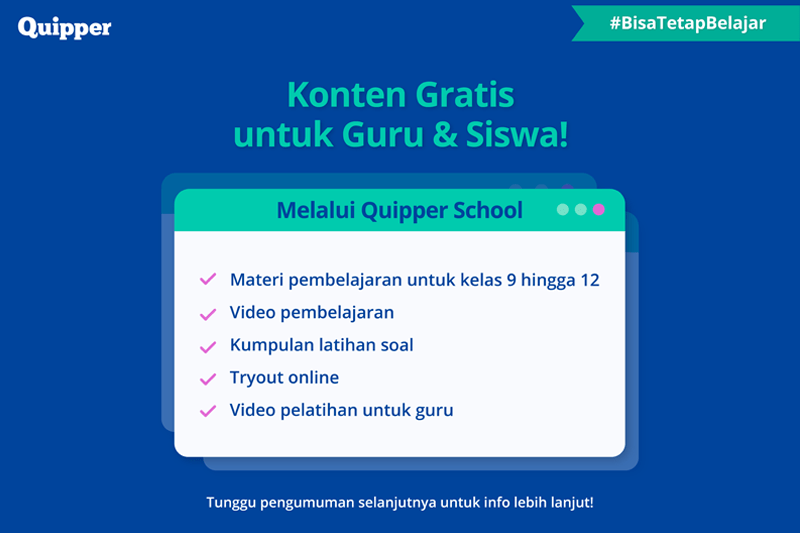 Quipper

#BisaTetapBelajar

Konten Gratis untuk Guru & Siswa!

Melalui Quipper School

Materi pembelajaran untuk kelas 9 hingga 12
Video pembelajaran
Kumpulan latihan soal
Tryout online
Video pelatihan untuk guru

Tunggu pengumuman selanjutnya untuk info lebih lanjut!